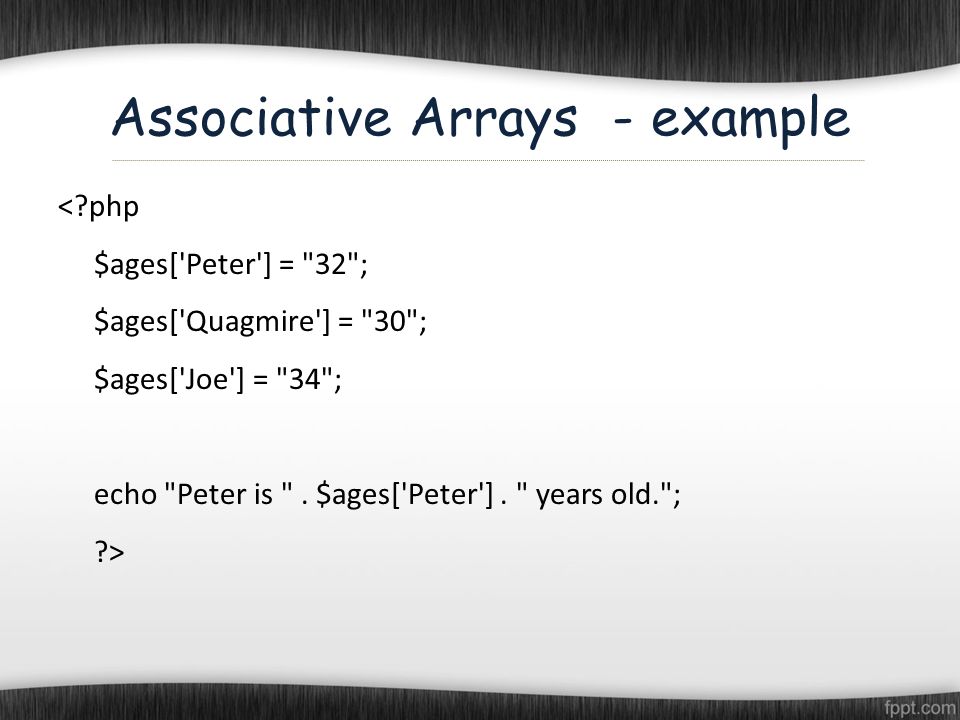 Associative Arrays - example

<?php

$ages['Peter'] = "32";

$ages['Quagmire'] = "30";

$ages['Joe'] = "34";

echo "Peter is " . $ages['Peter'] . " years old.";

?>

fppt.com